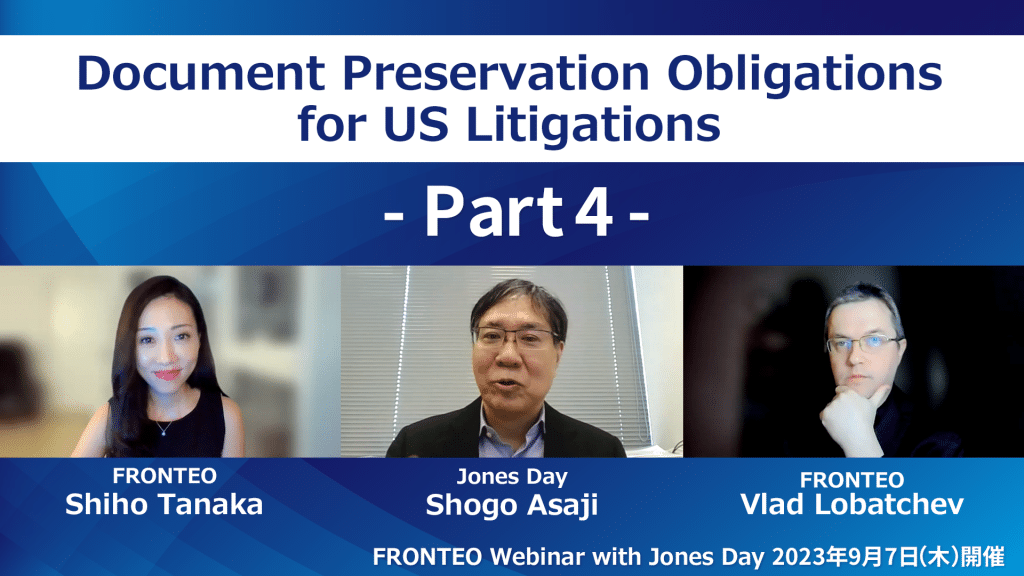 Document Preservation Obligations for US Litigations

- Part 4 -

FRONTEO
Shiho Tanaka

Jones Day
Shogo Asaji

FRONTEO
Vlad Lobatchev

FRONTEO Webinar with Jones Day 2023年9月7日(木)開催